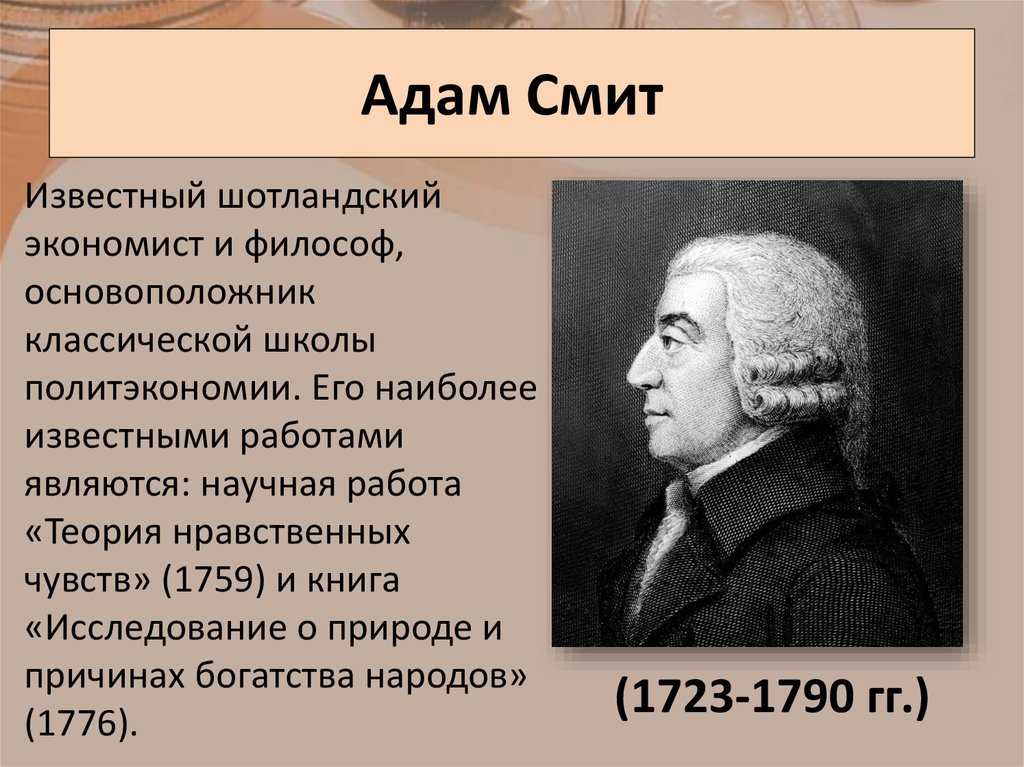 Адам Смит

Известный шотландский экономист и философ, основоположник классической школы политэкономии. Его наиболее известными работами являются: научная работа «Теория нравственных чувств» (1759) и книга «Исследование о природе и причинах богатства народов» (1776).

(1723-1790 гг.)